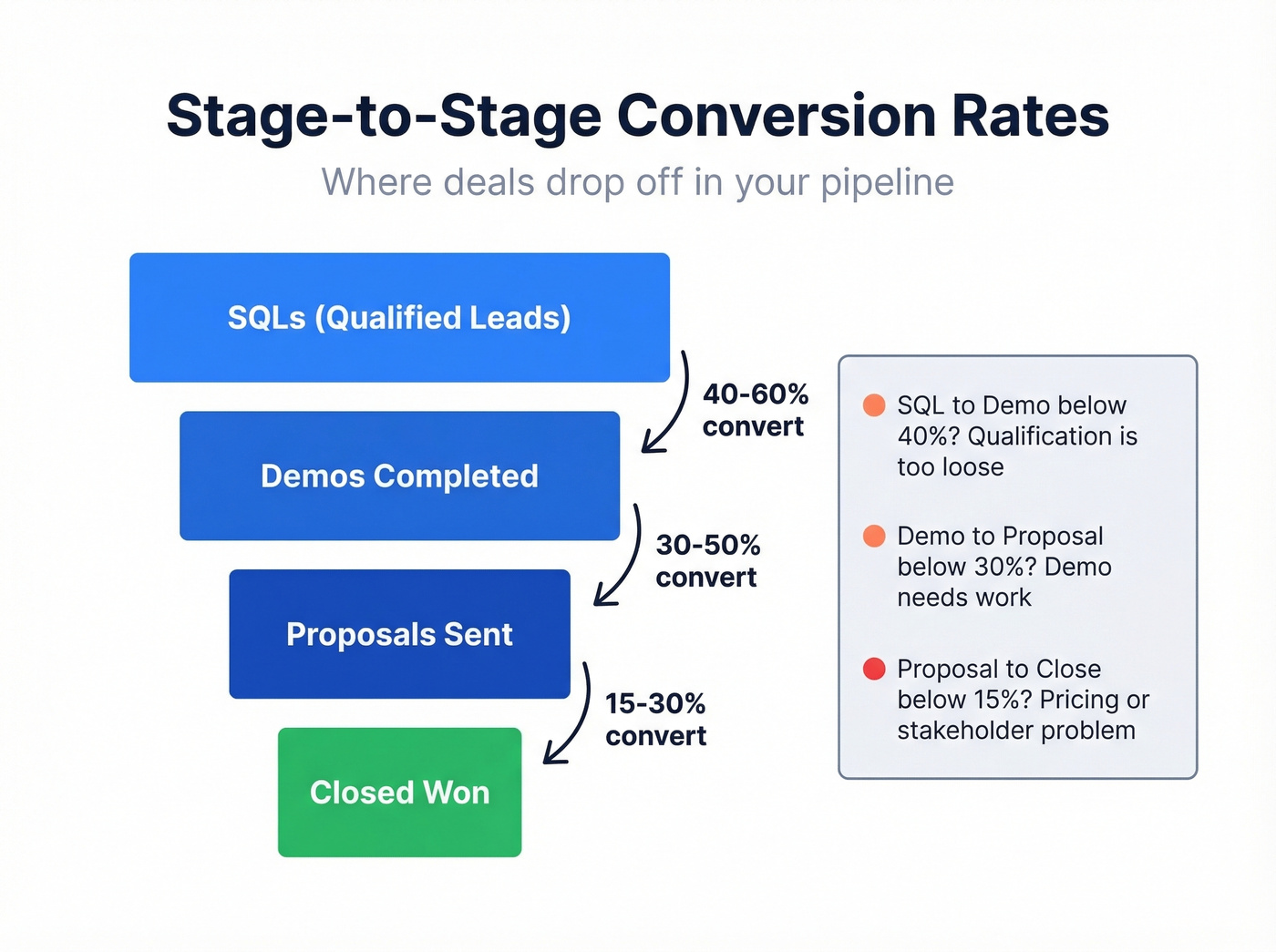 Stage-to-Stage Conversion Rates

Where deals drop off in your pipeline

SQLs (Qualified Leads)

40-60% convert

Demos Completed

30-50% convert

Proposals Sent

15-30% convert

Closed Won

SQL to Demo below 40%? Qualification is too loose

Demo to Proposal below 30%? Demo needs work

Proposal to Close below 15%? Pricing or stakeholder problem